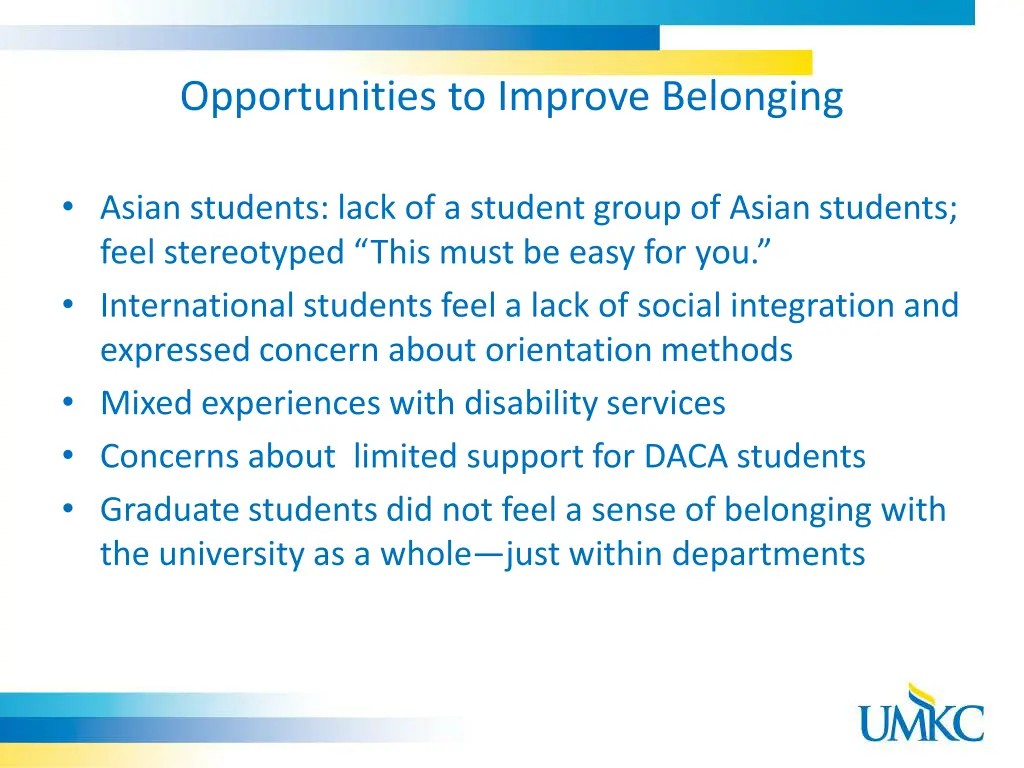 Opportunities to Improve Belonging

• Asian students: lack of a student group of Asian students; feel stereotyped “This must be easy for you.”
• International students feel a lack of social integration and expressed concern about orientation methods
• Mixed experiences with disability services
• Concerns about limited support for DACA students
• Graduate students did not feel a sense of belonging with the university as a whole—just within departments

UMKC